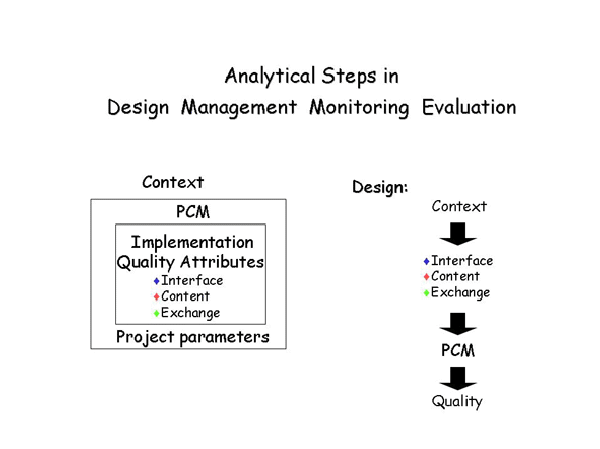 Analytical Steps in
Design Management Monitoring Evaluation

Context

PCM

Implementation
Quality Attributes
♦Interface
♦Content
♦Exchange

Project parameters

Design:

Context

♦Interface
♦Content
♦Exchange

PCM

Quality